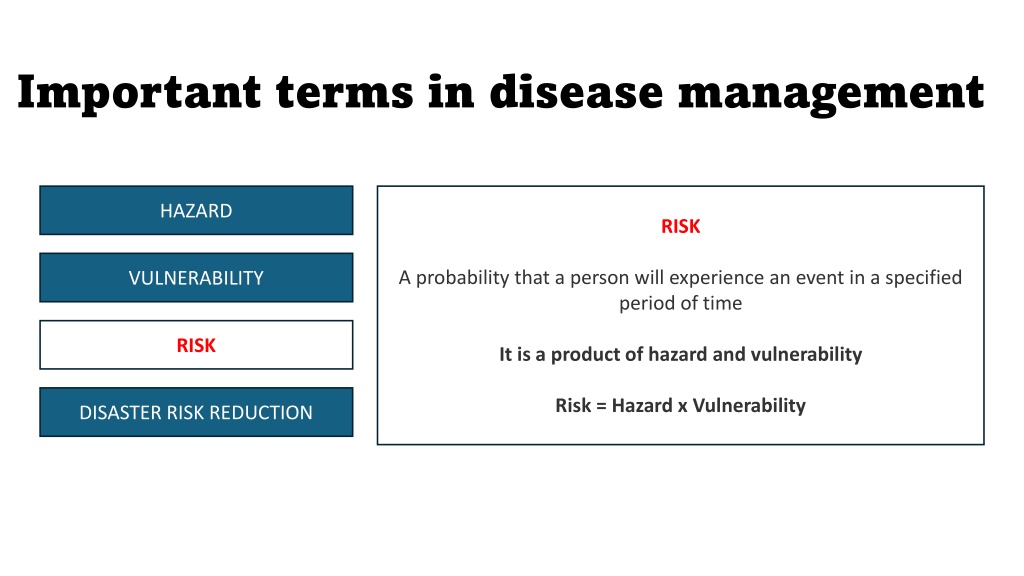 Important terms in disease management

HAZARD

VULNERABILITY

RISK

DISASTER RISK REDUCTION

RISK

A probability that a person will experience an event in a specified period of time

It is a product of hazard and vulnerability

Risk = Hazard x Vulnerability